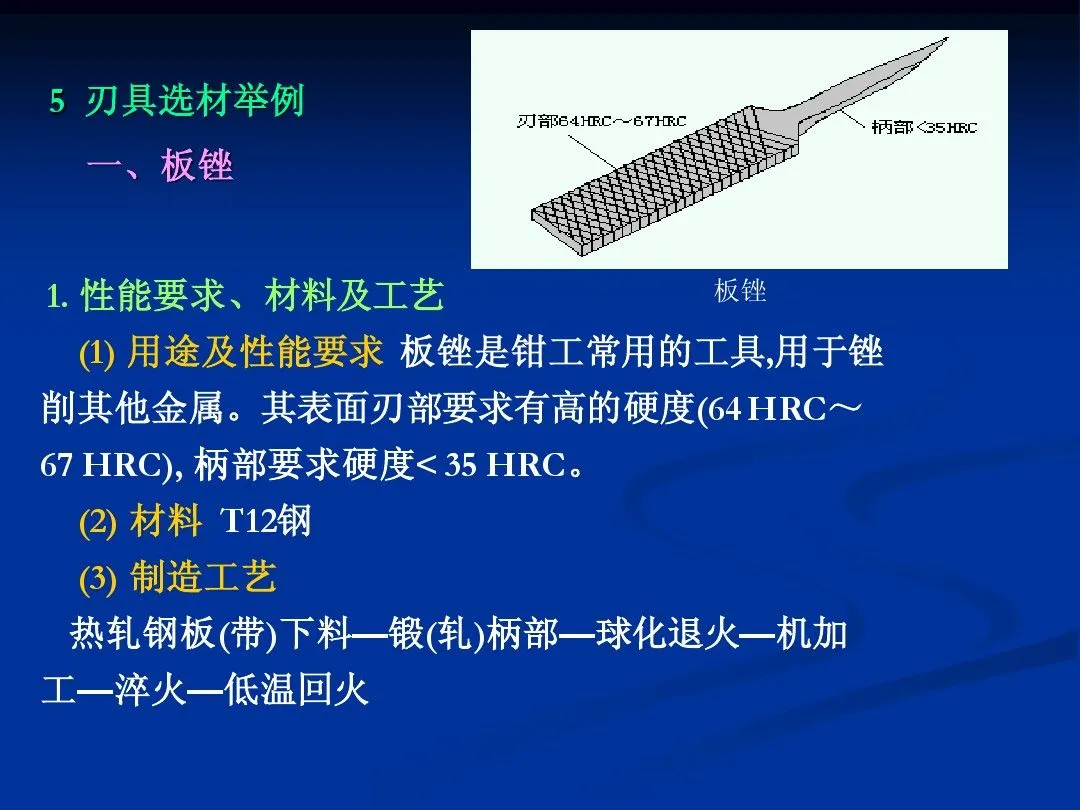 5 刃具选材举例

一、板锉

刃部64HRC～67HRC

柄部<35HRC

板锉

1. 性能要求、材料及工艺

(1) 用途及性能要求 板锉是钳工常用的工具,用于锉削其他金属。其表面刃部要求有高的硬度(64 HRC～67 HRC), 柄部要求硬度< 35 HRC。

(2) 材料 T12钢

(3) 制造工艺

热轧钢板(带)下料—锻(轧)柄部—球化退火—机加工—淬火—低温回火